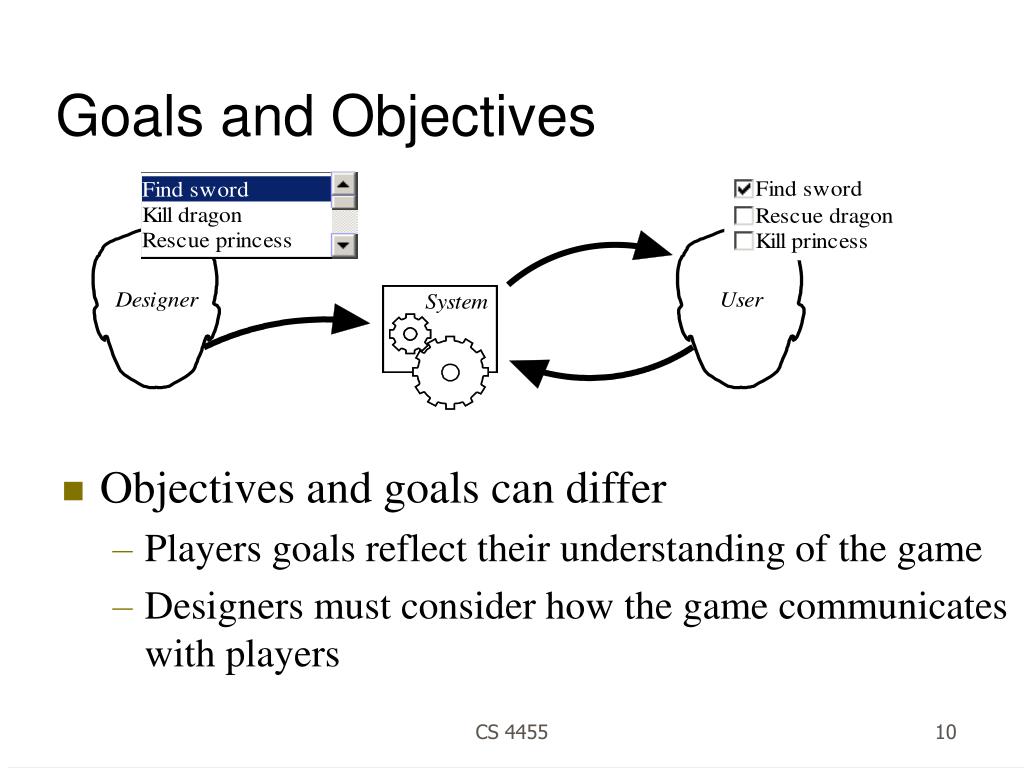 Goals and Objectives

Find sword
Kill dragon
Rescue princess

Designer

System

Find sword
Rescue dragon
Kill princess

User

Objectives and goals can differ

– Players goals reflect their understanding of the game

– Designers must consider how the game communicates with players

CS 4455

10